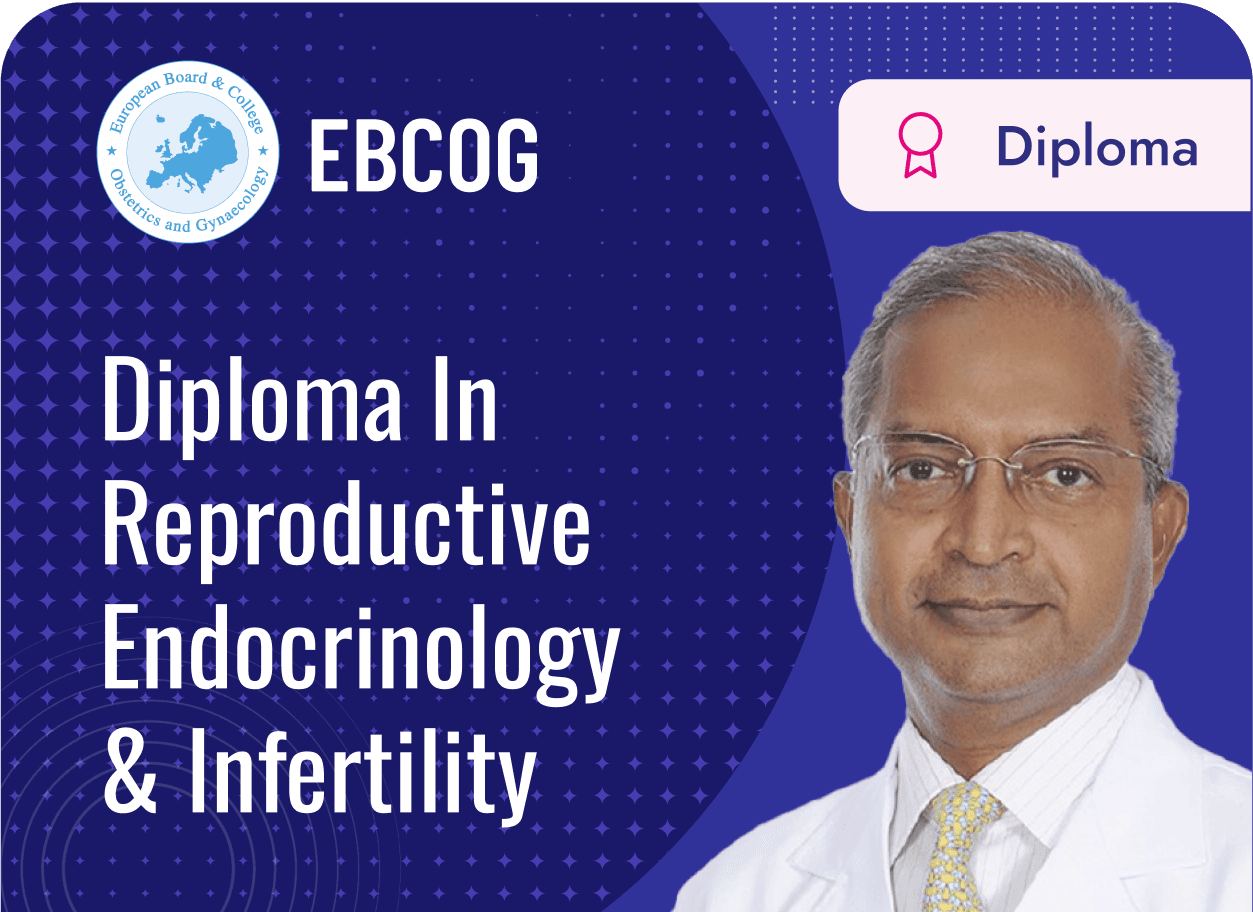 European Board & College
Obstetrics and Gynaecology

EBCOG

Diploma

Diploma In Reproductive Endocrinology & Infertility